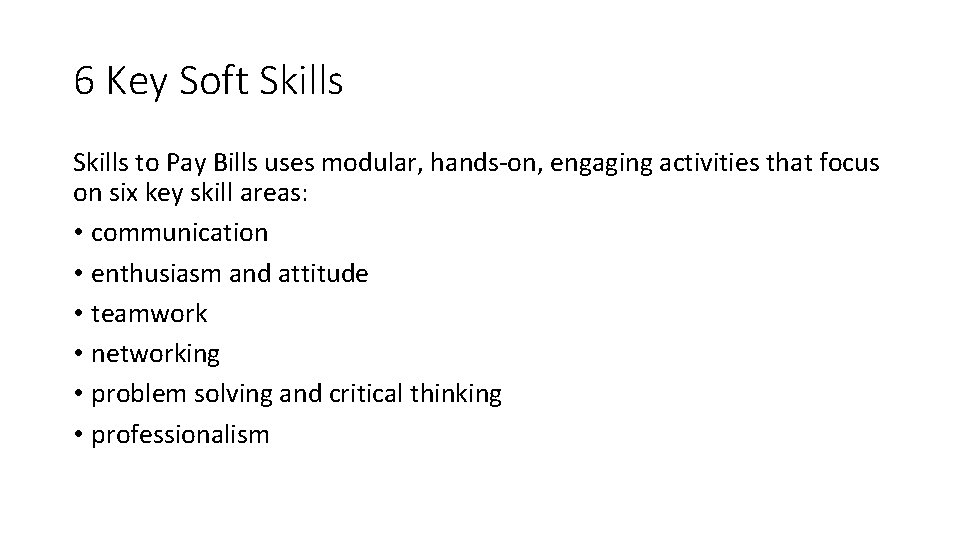 6 Key Soft Skills

Skills to Pay Bills uses modular, hands-on, engaging activities that focus on six key skill areas:

• communication
• enthusiasm and attitude
• teamwork
• networking
• problem solving and critical thinking
• professionalism